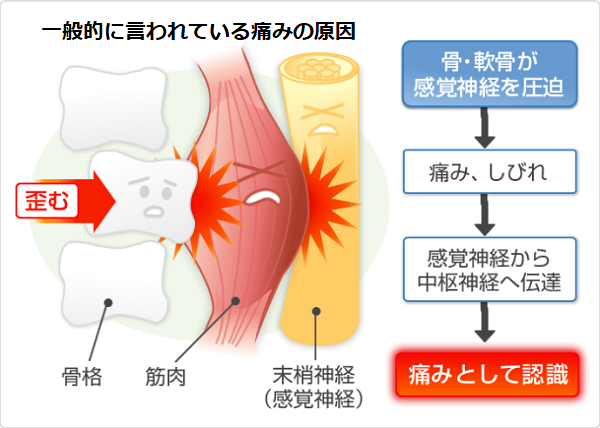 一般的に言われている痛みの原因

歪む

骨格

筋肉

末梢神経
(感覚神経)

骨・軟骨が
感覚神経を圧迫

痛み、しびれ

感覚神経から
中枢神経へ伝達

痛みとして認識